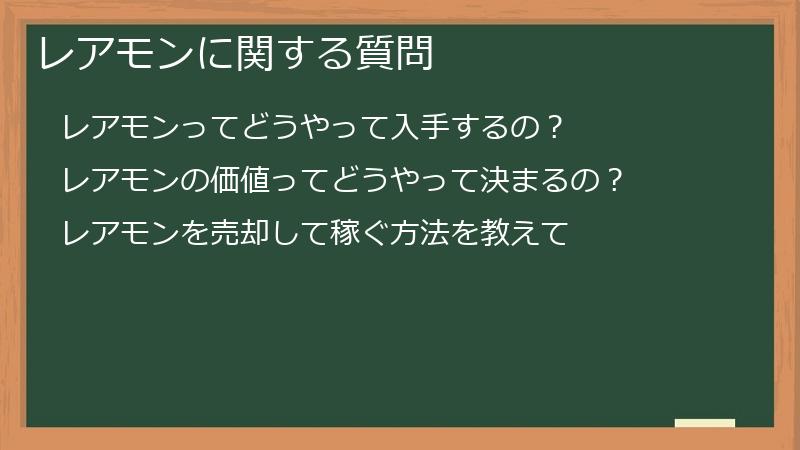 レアモンに関する質問

レアモンってどうやって入手するの？

レアモンの価値ってどうやって決まるの？

レアモンを売却して稼ぐ方法を教えて